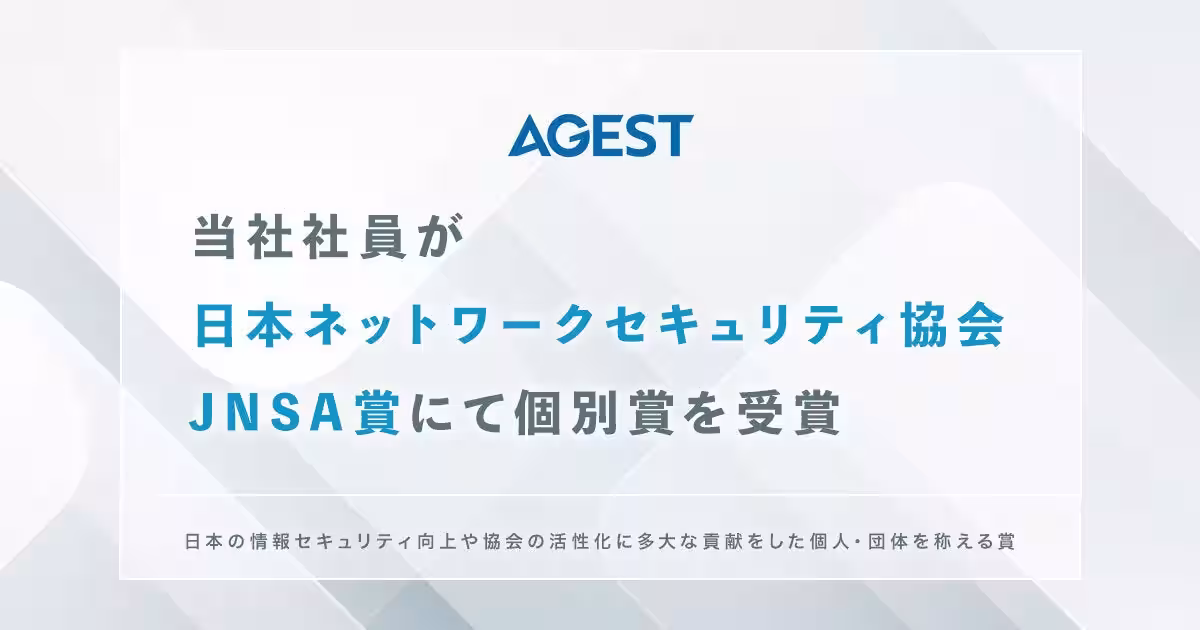 AGEST

当社社員が
日本ネットワークセキュリティ協会
JNSA賞にて個別賞を受賞

日本の情報セキュリティ向上や協会の活性化に多大な貢献をした個人・団体を称える賞